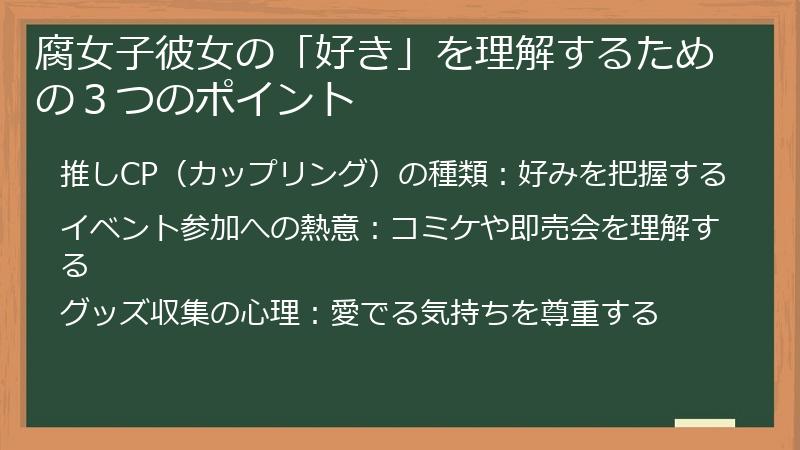 腐女子彼女の「好き」を理解するための３つのポイント

推しCP（カップリング）の種類：好みを把握する

イベント参加への熱意：コミケや即売会を理解する

グッズ収集の心理：愛でる気持ちを尊重する